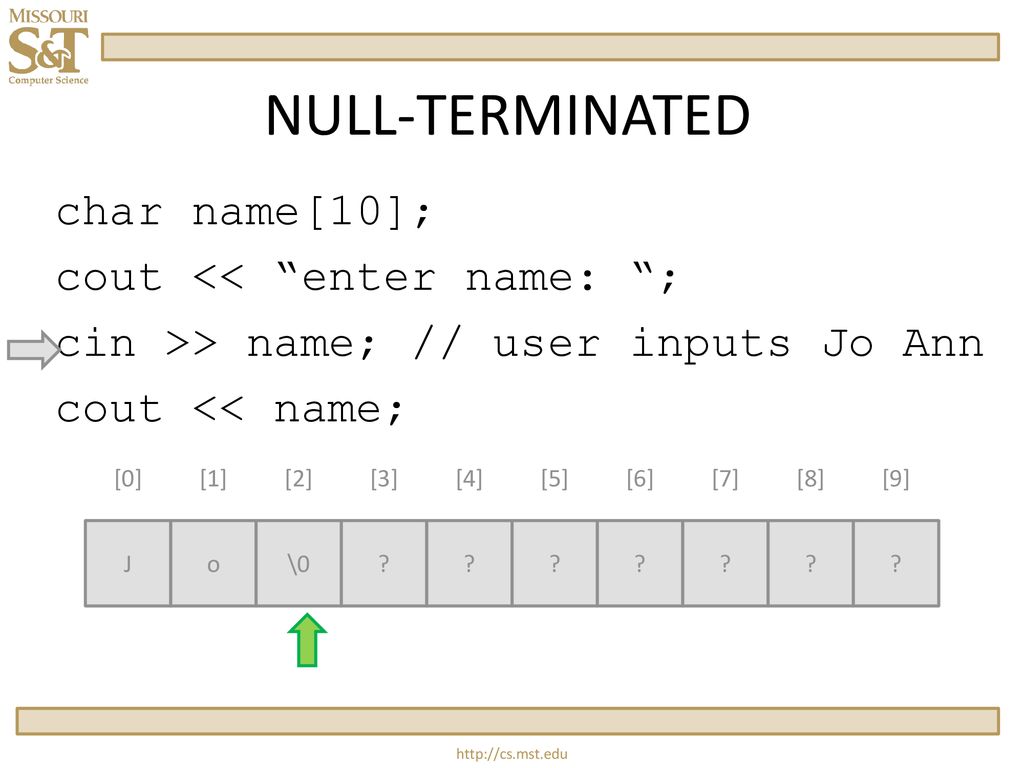 MISSOURI
S&T
Computer Science

NULL-TERMINATED

char name[10];
cout << “enter name: “;
cin >> name; // user inputs Jo Ann
cout << name;

| [0] | [1] | [2] | [3] | [4] | [5] | [6] | [7] | [8] | [9] |
|---|---|---|---|---|---|---|---|---|---|
| J | o | \0 | ? | ? | ? | ? | ? | ? | ? |

http://cs.mst.edu